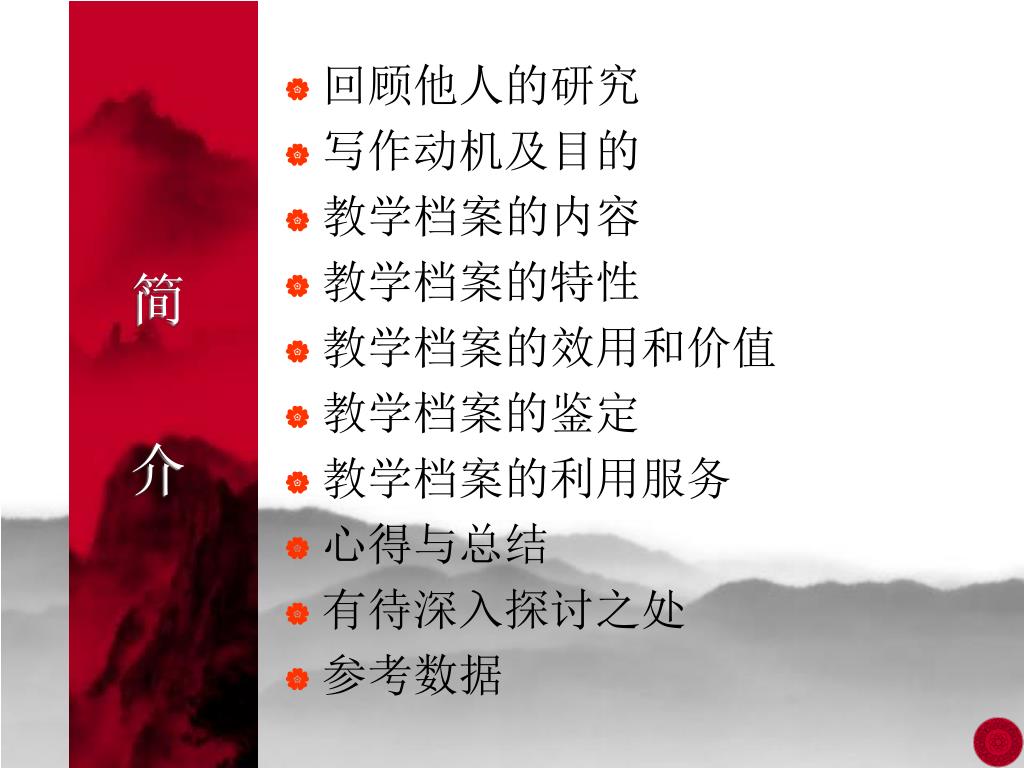 简

介

回顾他人的研究
写作动机及目的
教学档案的内容
教学档案的特性
教学档案的效用和价值
教学档案的鉴定
教学档案的利用服务
心得与总结
有待深入探讨之处
参考数据